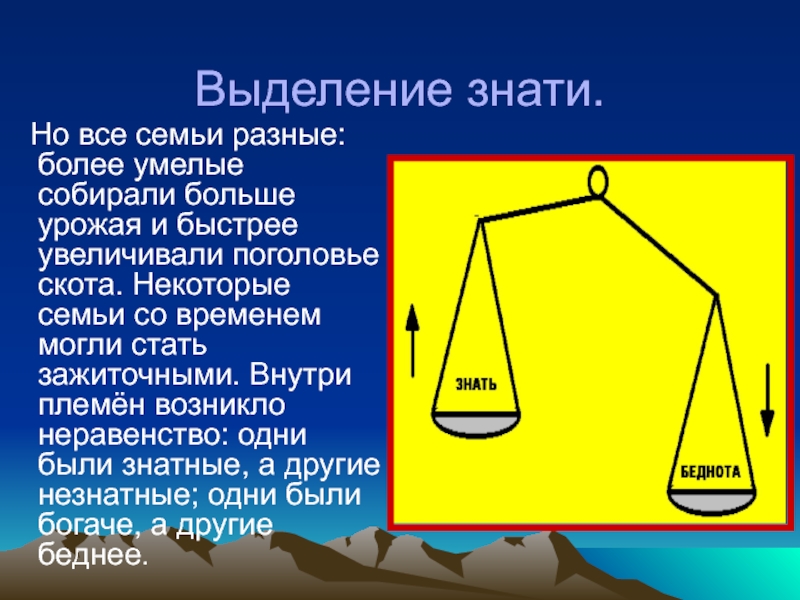 Выделение знати.

Но все семьи разные: более умелые собирали больше урожая и быстрее увеличивали поголовье скота. Некоторые семьи со временем могли стать зажиточными. Внутри племён возникло неравенство: одни были знатные, а другие незнатные; одни были богаче, а другие беднее.

ЗНАТЬ

БЕДНОТА